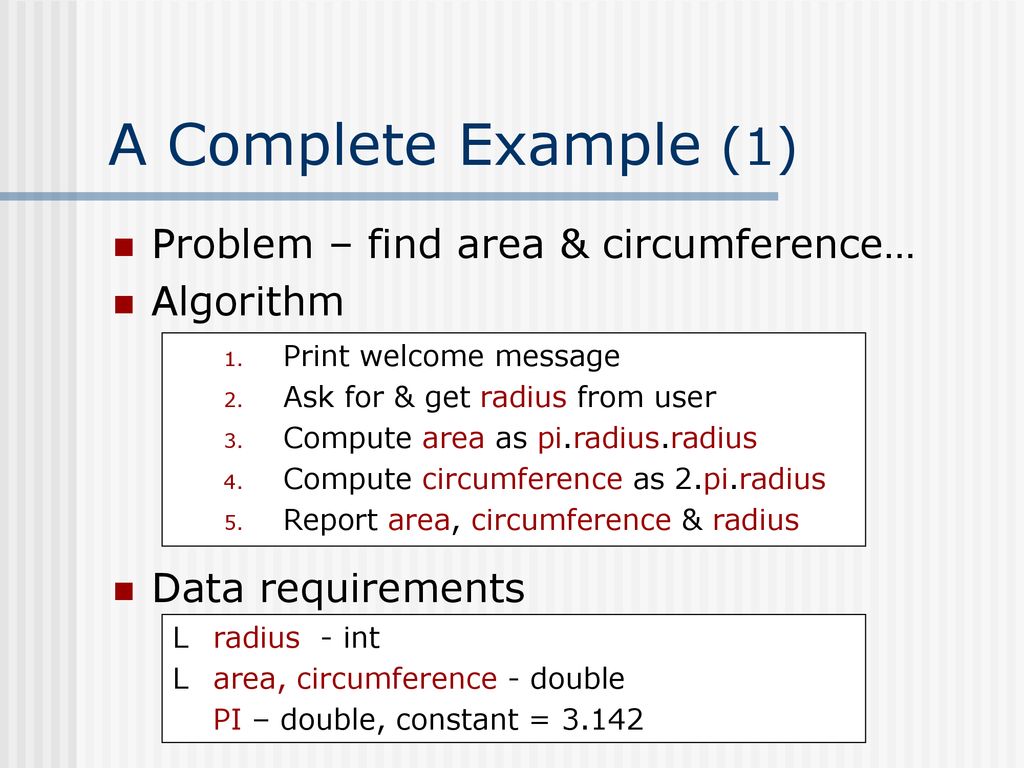 A Complete Example (1)

Problem – find area & circumference…

Algorithm

1. Print welcome message
2. Ask for & get radius from user
3. Compute area as pi.radius.radius
4. Compute circumference as 2.pi.radius
5. Report area, circumference & radius

Data requirements

L radius - int
L area, circumference - double
PI – double, constant = 3.142